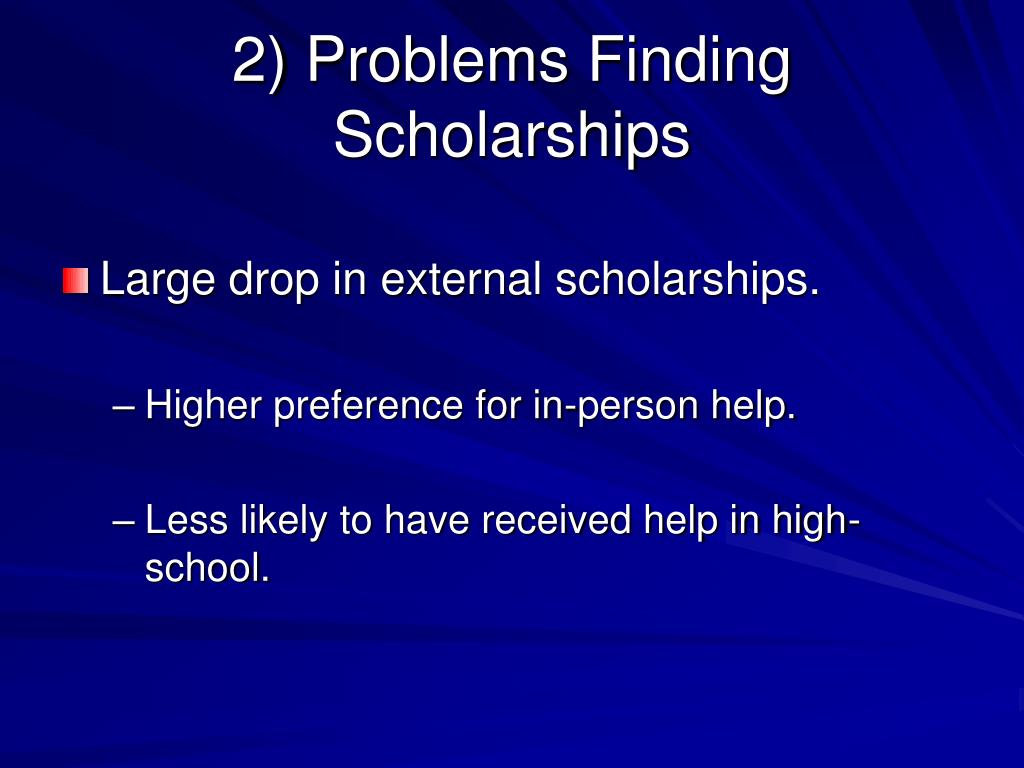 2) Problems Finding Scholarships

Large drop in external scholarships.

– Higher preference for in-person help.

– Less likely to have received help in high-school.